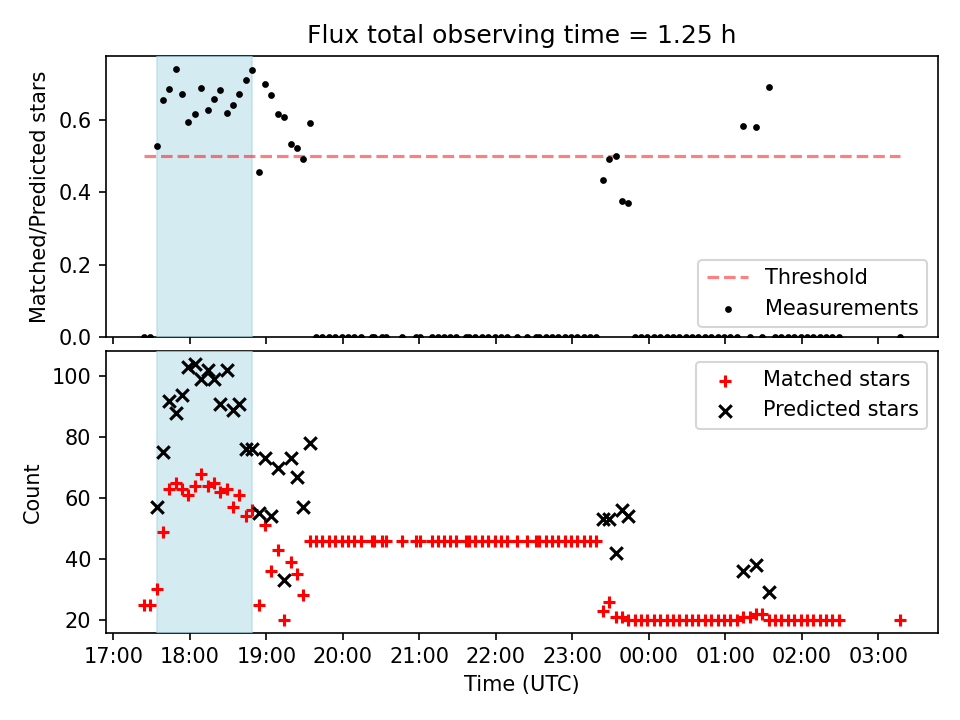 Flux total observing time = 1.25 h

Matched/Predicted stars

0.6
0.4
0.2
0.0

Threshold
Measurements

Count

100
80
60
40
20

Matched stars
Predicted stars

17:00 18:00 19:00 20:00 21:00 22:00 23:00 00:00 01:00 02:00 03:00

Time (UTC)